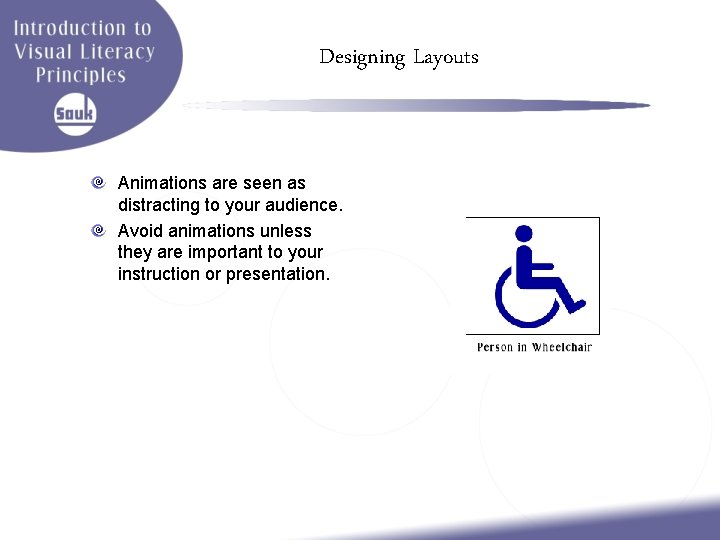 Introduction to Visual Literacy Principles

Sauk

Designing Layouts

Animations are seen as distracting to your audience.

Avoid animations unless they are important to your instruction or presentation.

Person in Wheelchair